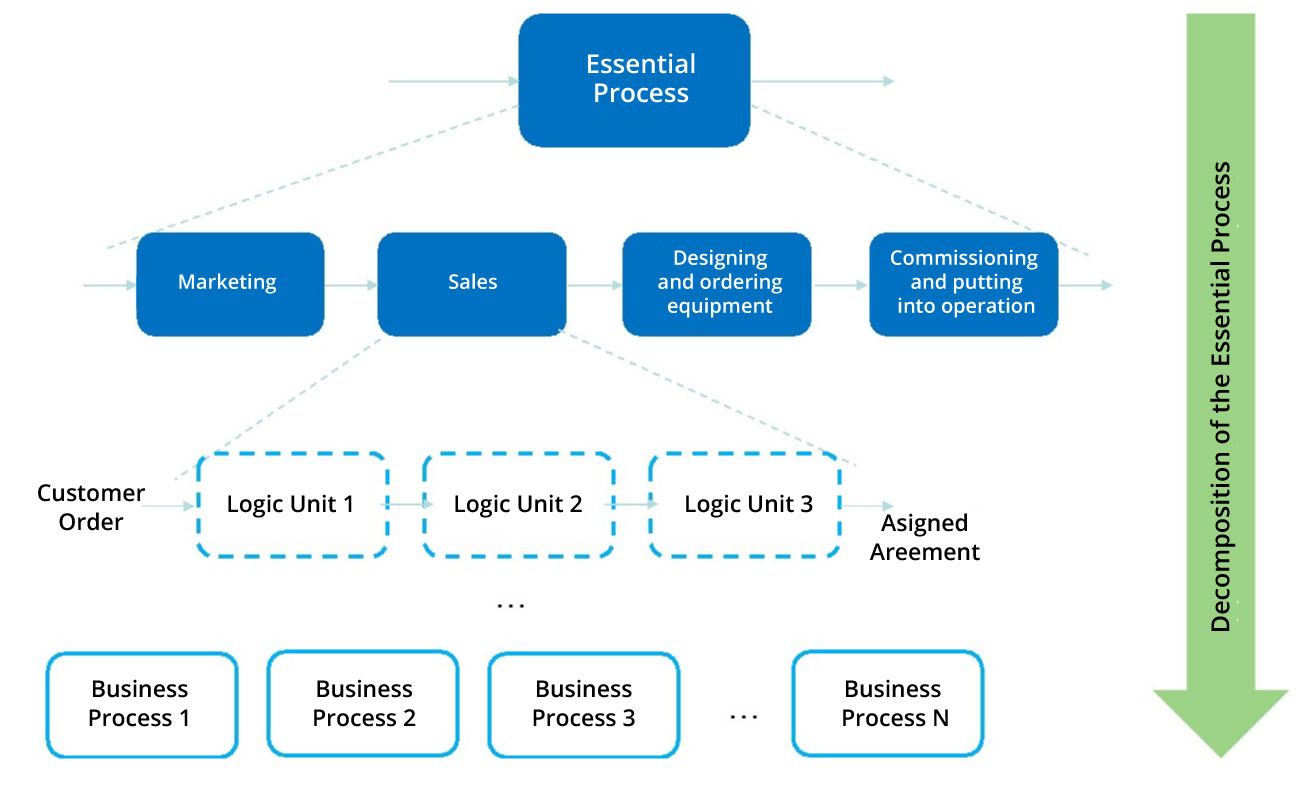 Essential Process

Marketing

Sales

Designing and ordering equipment

Commissioning and putting into operation

Customer Order

Logic Unit 1

Logic Unit 2

Logic Unit 3

Asigned Areement

...

Business Process 1

Business Process 2

Business Process 3

...

Business Process N

Decomposition of the Essential Process